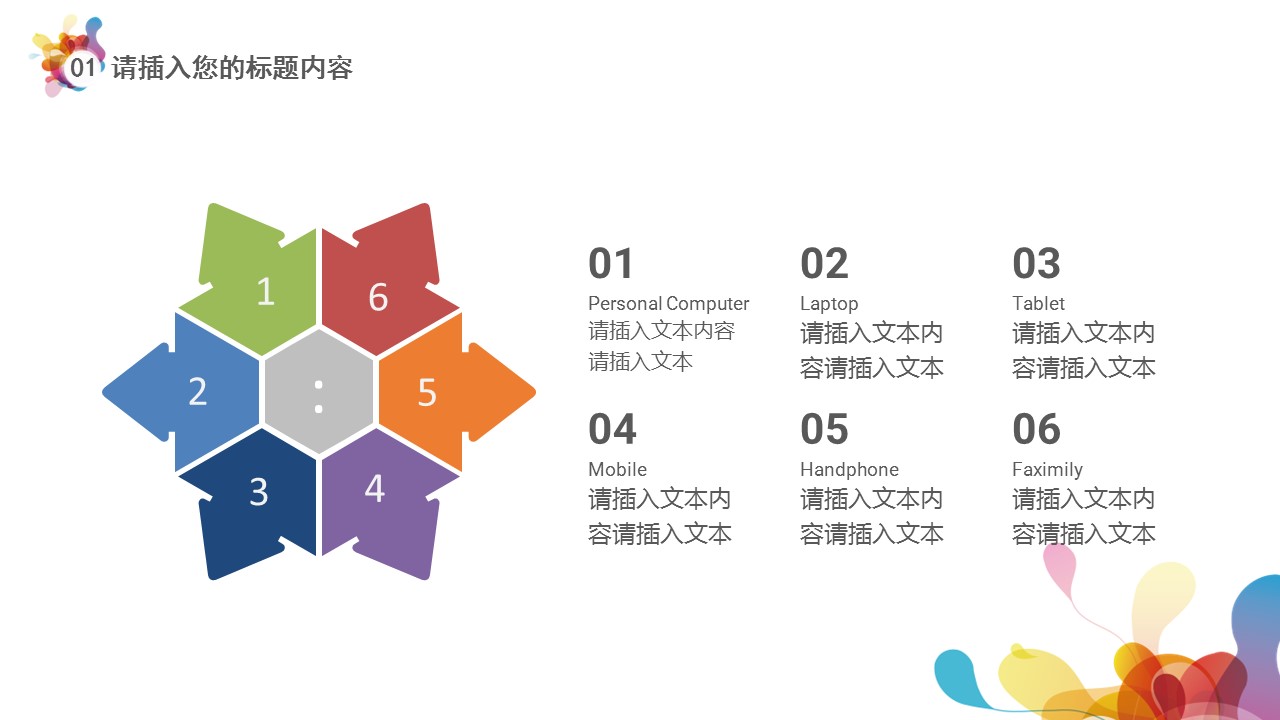 01 请插入您的标题内容

1

6

2

:

5

3

4

01
Personal Computer
请插入文本内容请插入文本

02
Laptop
请插入文本内容请插入文本

03
Tablet
请插入文本内容请插入文本

04
Mobile
请插入文本内容请插入文本

05
Handphone
请插入文本内容请插入文本

06
Faximily
请插入文本内容请插入文本